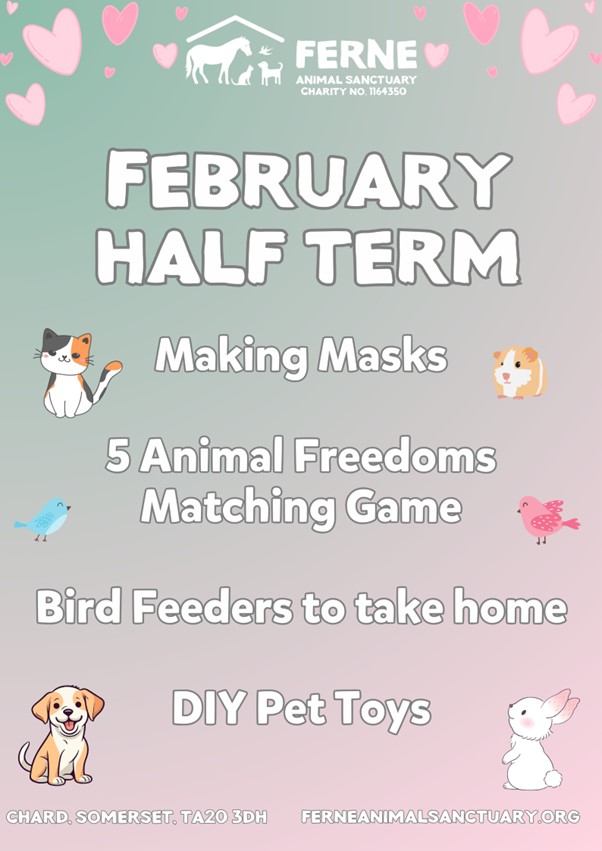 FERNE
ANIMAL SANCTUARY
CHARITY NO. 1164350

FEBRUARY HALF TERM

Making Masks

5 Animal Freedoms Matching Game

Bird Feeders to take home

DIY Pet Toys

CHARD, SOMERSET, TA20 3DH FERNEANIMALSANCTUARY.ORG